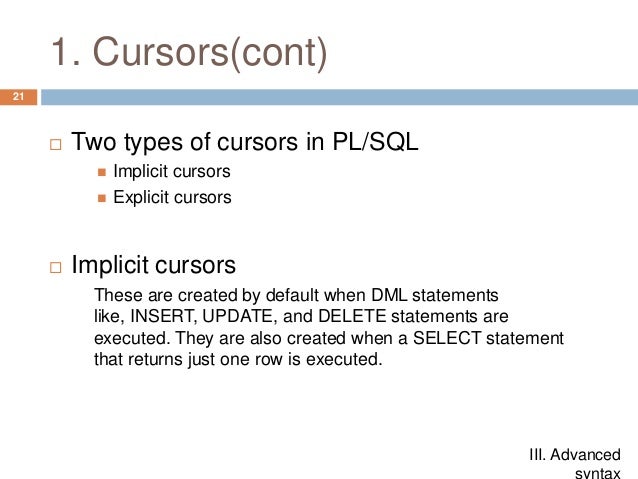 1. Cursors(cont)

21

Two types of cursors in PL/SQL

Implicit cursors

Explicit cursors

Implicit cursors

These are created by default when DML statements like, INSERT, UPDATE, and DELETE statements are executed. They are also created when a SELECT statement that returns just one row is executed.

III. Advanced syntax